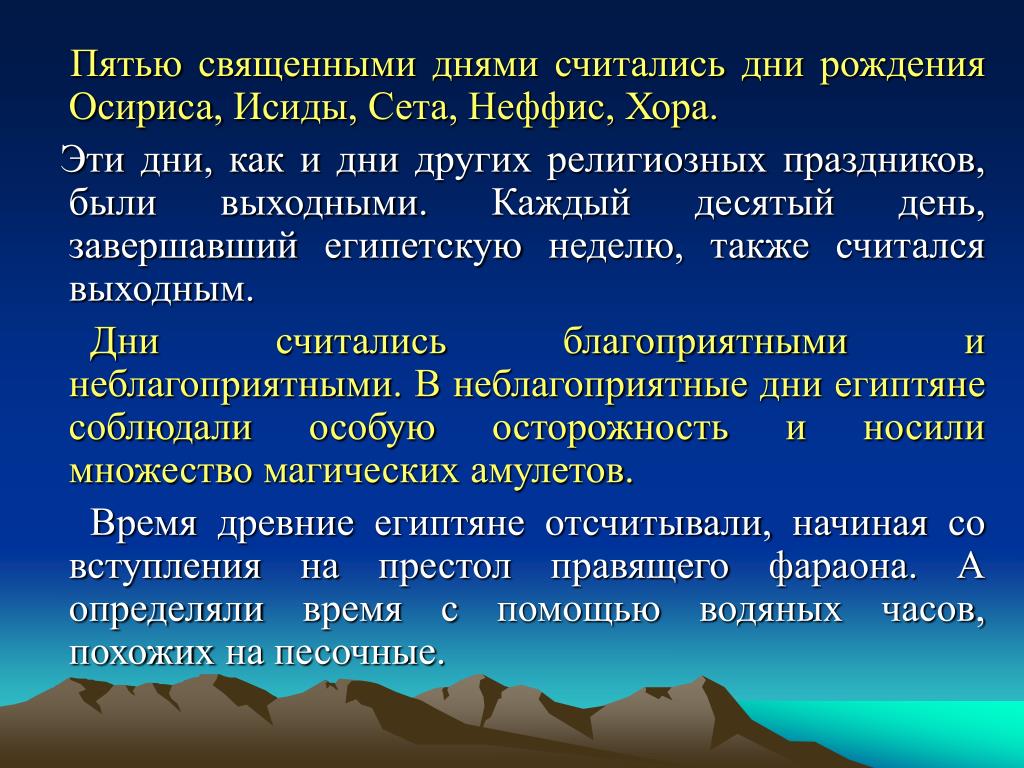 Пятью священными днями считались дни рождения Осириса, Исиды, Сета, Неффис, Хора.

Эти дни, как и дни других религиозных праздников, были выходными. Каждый десятый день, завершавший египетскую неделю, также считался выходным.

Дни считались благоприятными и неблагоприятными. В неблагоприятные дни египтяне соблюдали особую осторожность и носили множество магических амулетов.

Время древние египтяне отсчитывали, начиная со вступления на престол правящего фараона. А определяли время с помощью водяных часов, похожих на песочные.